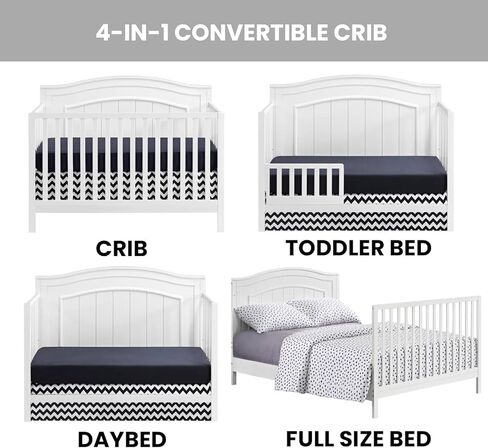 4-IN-1 CONVERTIBLE CRIB

CRIB

TODDLER BED

DAYBED

FULL SIZE BED